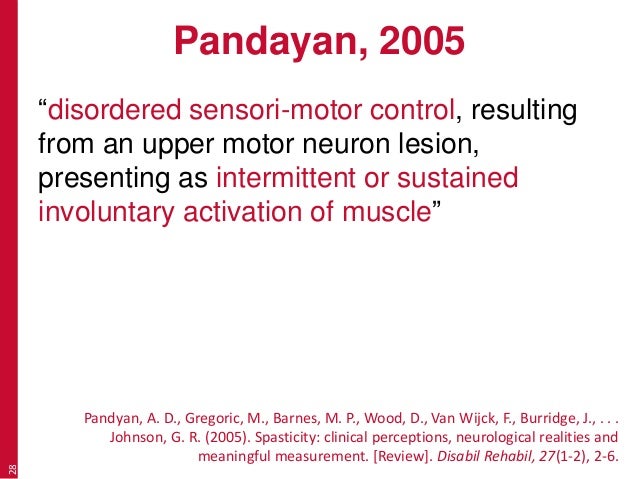 Pandayan, 2005

“disordered sensori-motor control, resulting from an upper motor neuron lesion, presenting as intermittent or sustained involuntary activation of muscle”

Pandyan, A. D., Gregoric, M., Barnes, M. P., Wood, D., Van Wijck, F., Burridge, J., . . . Johnson, G. R. (2005). Spasticity: clinical perceptions, neurological realities and meaningful measurement. [Review]. Disabil Rehabil, 27(1-2), 2-6.

28